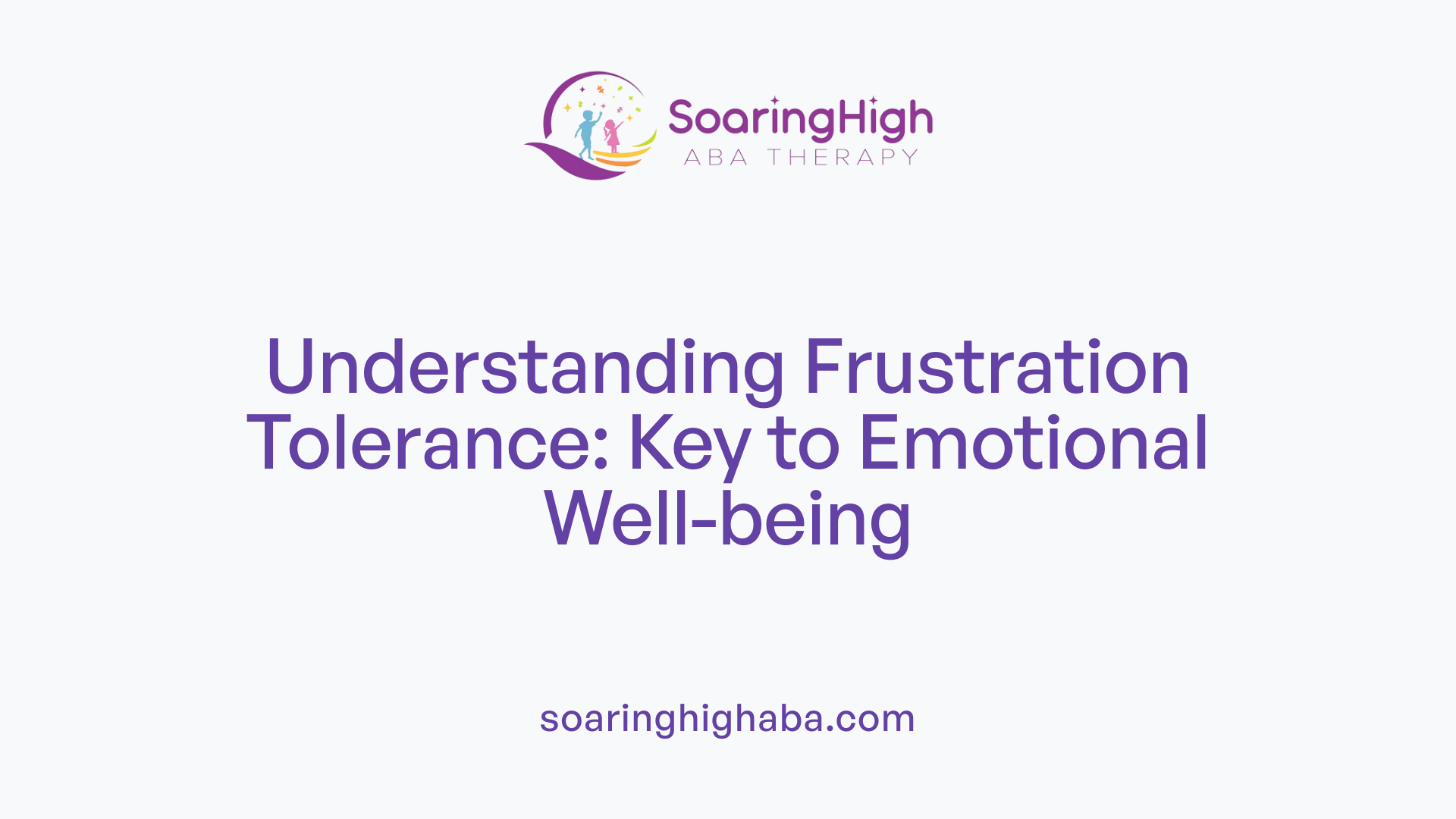 SoaringHigh
ABA THERAPY

Understanding Frustration Tolerance: Key to Emotional Well-being

soaringhighaba.com